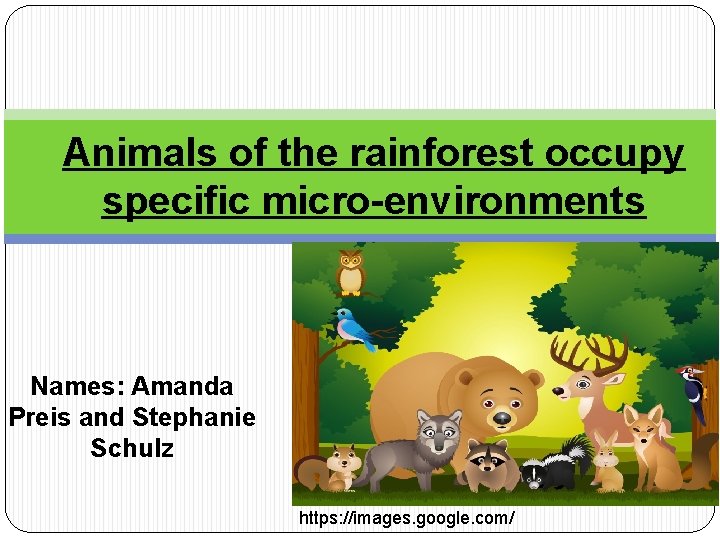 Animals of the rainforest occupy specific micro-environments

Names: Amanda Preis and Stephanie Schulz

https://images.google.com/